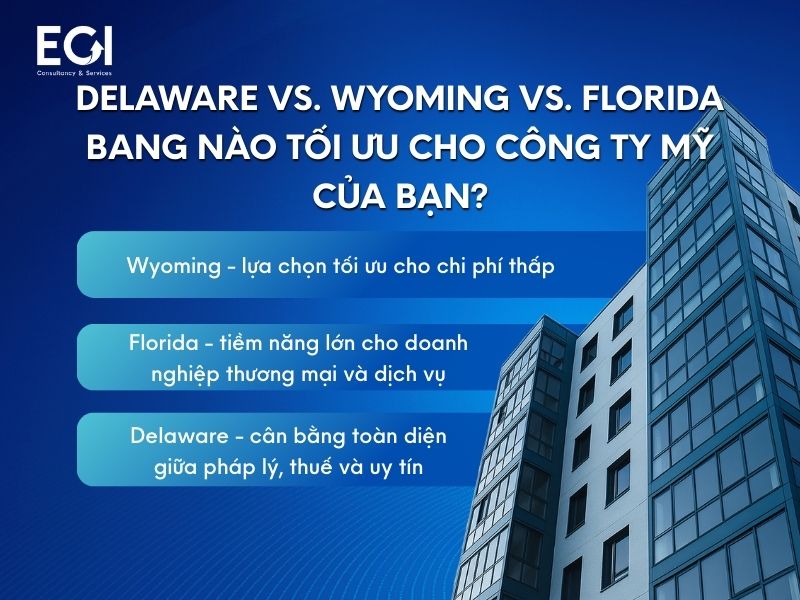 EGI
Consultancy & Services

DELAWARE VS. WYOMING VS. FLORIDA BANG NÀO TỐI ƯU CHO CÔNG TY MỸ CỦA BẠN?

Wyoming - lựa chọn tối ưu cho chi phí thấp

Florida - tiềm năng lớn cho doanh nghiệp thương mại và dịch vụ

Delaware - cân bằng toàn diện giữa pháp lý, thuế và uy tín